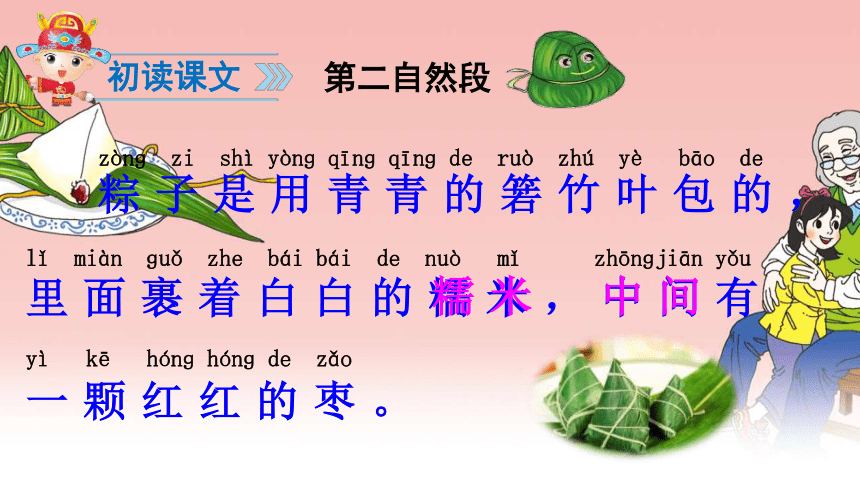 初读课文 第二自然段

zòng zi shì yòng qīng qīng de ruò zhú yè bāo de
粽子是用青青的箬竹叶包的，

lǐ miàn guǒ zhe bái bái de nuò mǐ zhōng jiān yǒu
里面裹着白白的糯米，中间有

yì kē hóng hóng de zǎo
一颗红红的枣。